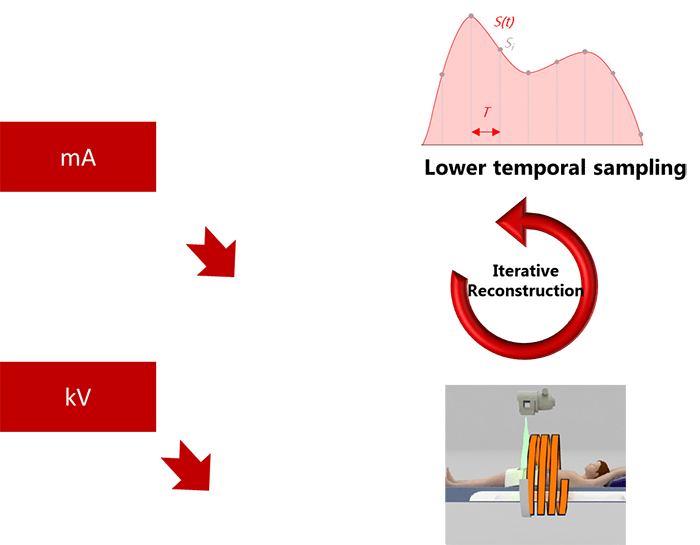 mA

kV

$S(t)$
$S_i$
$T$

Lower temporal sampling

Iterative Reconstruction